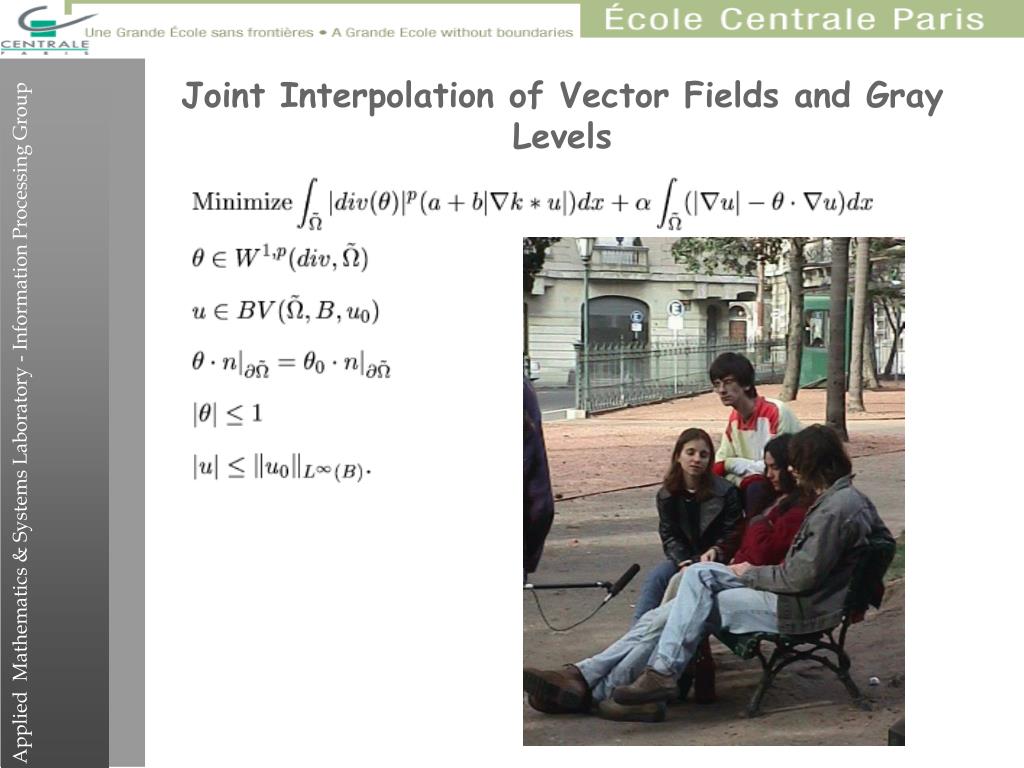 CENTRALE PARIS

Une Grande École sans frontières • A Grande Ecole without boundaries

École Centrale Paris

Applied Mathematics & Systems Laboratory - Information Processing Group

Joint Interpolation of Vector Fields and Gray Levels

Minimize $\int_{\tilde{\Omega}} |div(\theta)|^p (a + b|\nabla k * u|)dx + \alpha \int_{\tilde{\Omega}} (|\nabla u| - \theta \cdot \nabla u)dx$

$\theta \in W^{1,p}(div, \tilde{\Omega})$

$u \in BV(\tilde{\Omega}, B, u_0)$

$\theta \cdot n|_{\partial\tilde{\Omega}} = \theta_0 \cdot n|_{\partial\tilde{\Omega}}$

$|\theta| \leq 1$

$|u| \leq \|u_0\|_{L^\infty(B)}.$